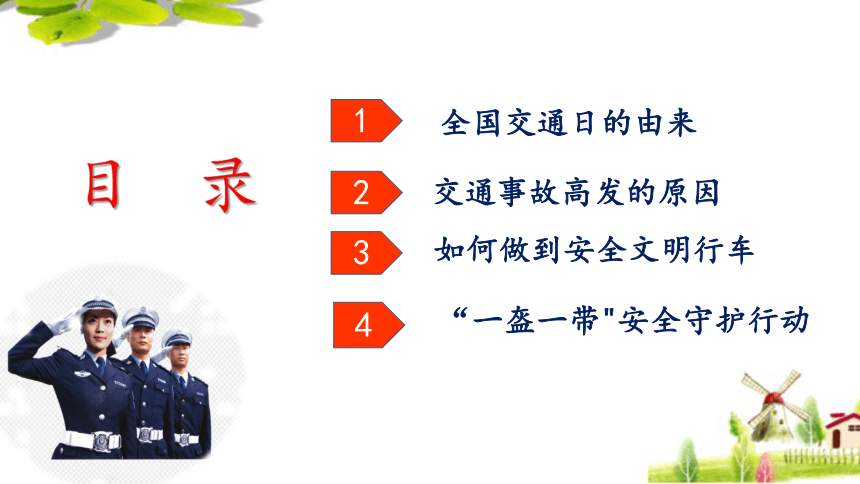 目 录

1 全国交通日的由来

2 交通事故高发的原因

3 如何做到安全文明行车

4 “一盔一带"安全守护行动